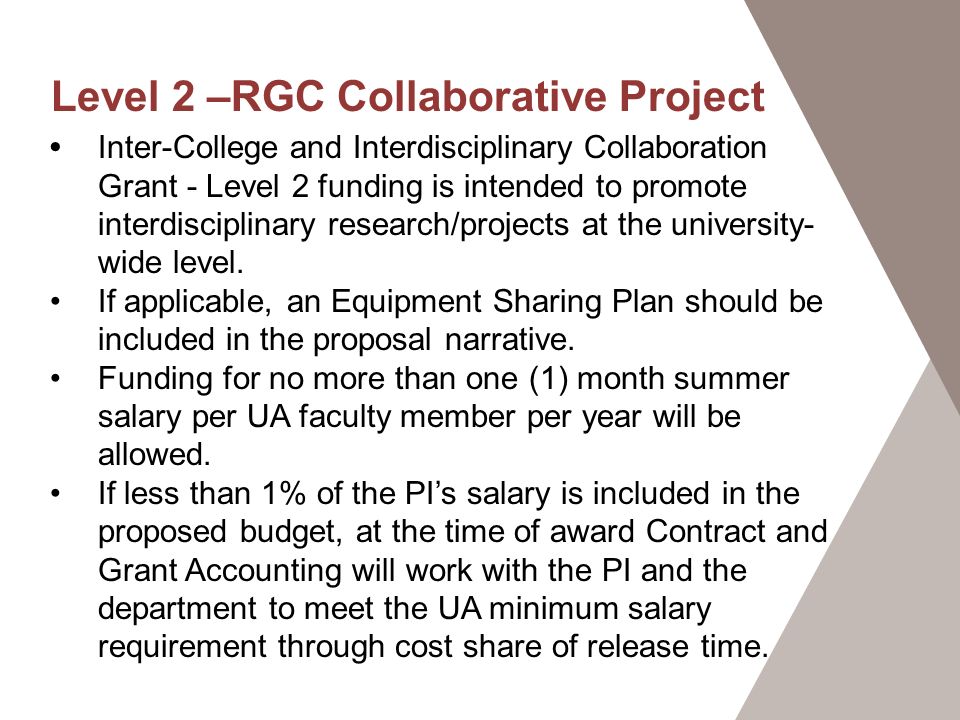 Level 2 –RGC Collaborative Project

• Inter-College and Interdisciplinary Collaboration Grant - Level 2 funding is intended to promote interdisciplinary research/projects at the university-wide level.
• If applicable, an Equipment Sharing Plan should be included in the proposal narrative.
• Funding for no more than one (1) month summer salary per UA faculty member per year will be allowed.
• If less than 1% of the PI's salary is included in the proposed budget, at the time of award Contract and Grant Accounting will work with the PI and the department to meet the UA minimum salary requirement through cost share of release time.